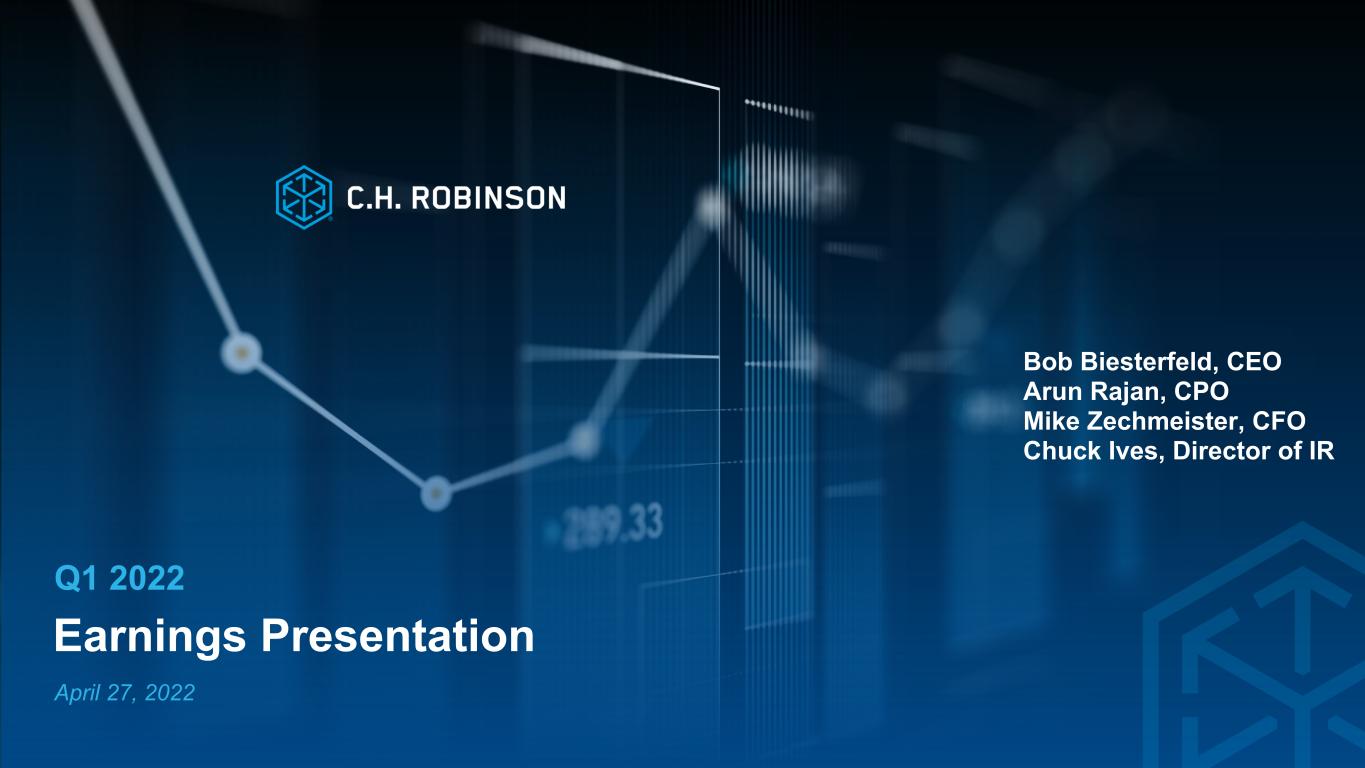 C.H. ROBINSON

Bob Biesterfeld, CEO
Arun Rajan, CPO
Mike Zechmeister, CFO
Chuck Ives, Director of IR

Q1 2022

Earnings Presentation

April 27, 2022